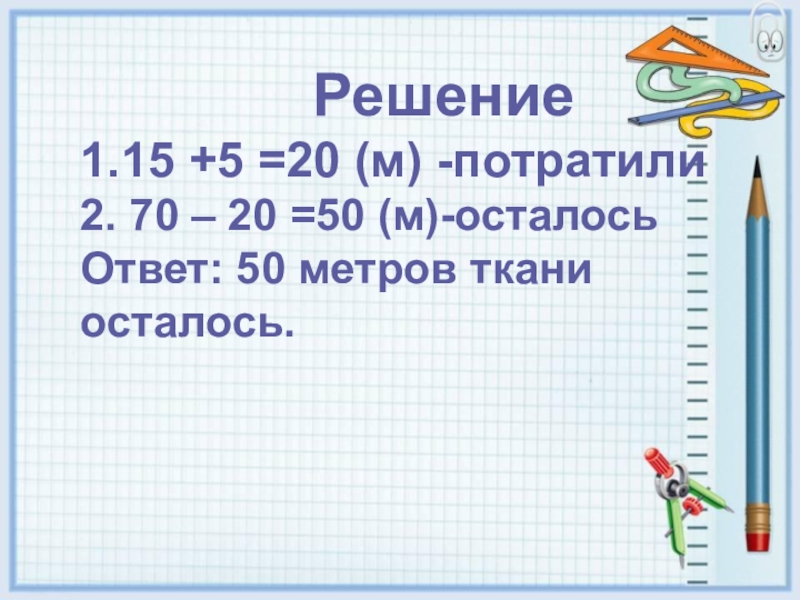 Решение

1.15 +5 =20 (м) -потратили
2. 70 – 20 =50 (м)-осталось
Ответ: 50 метров ткани осталось.